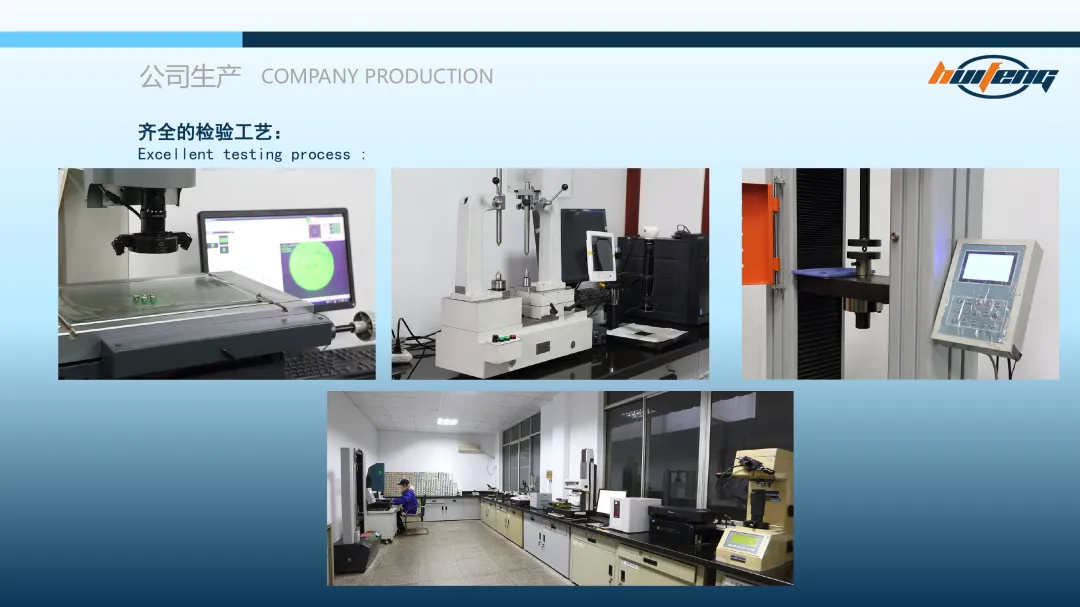 公司生产 COMPANY PRODUCTION

huifeng

齐全的检验工艺：
Excellent testing process :